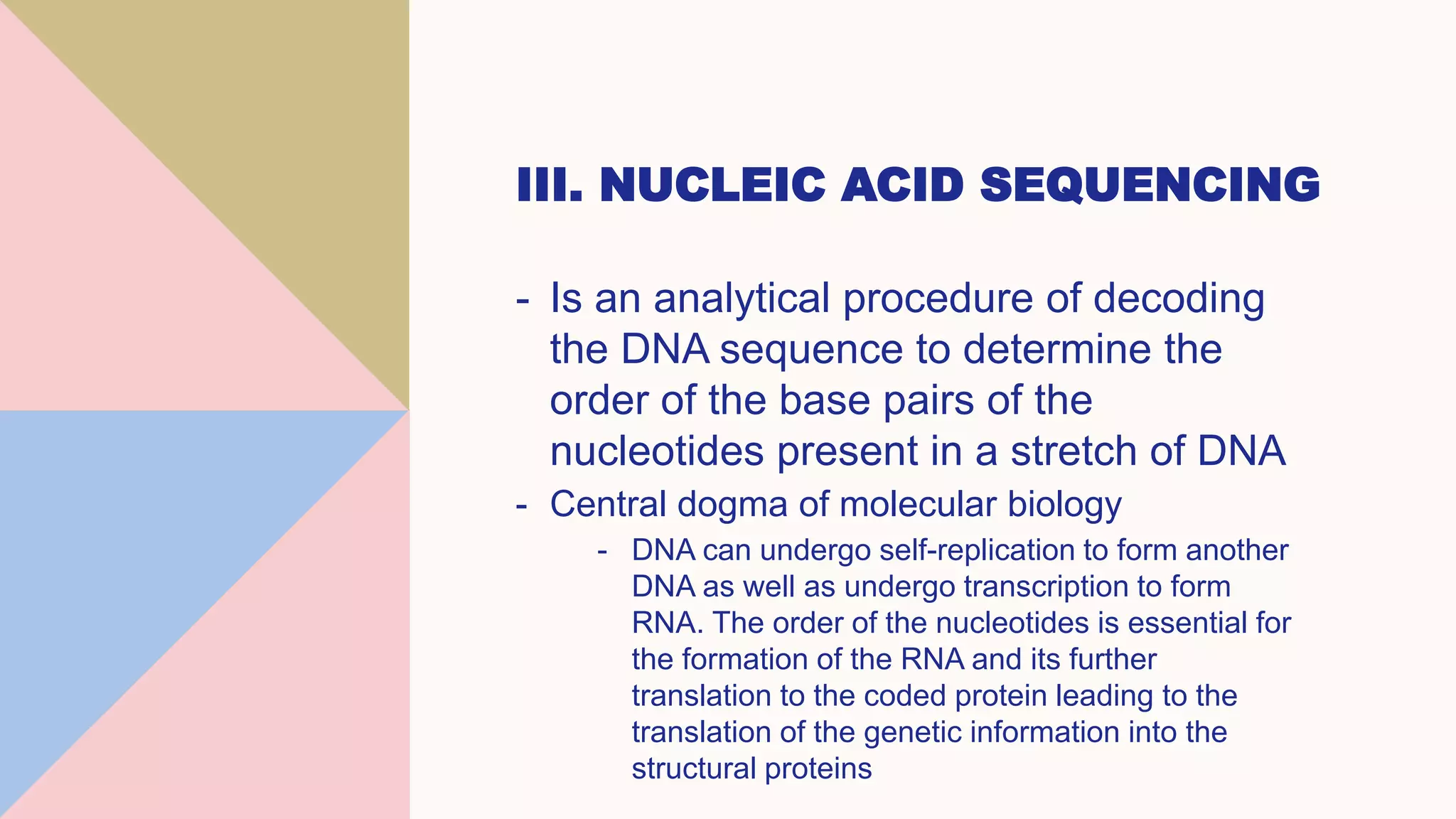 III. NUCLEIC ACID SEQUENCING

- Is an analytical procedure of decoding the DNA sequence to determine the order of the base pairs of the nucleotides present in a stretch of DNA
- Central dogma of molecular biology
  - DNA can undergo self-replication to form another DNA as well as undergo transcription to form RNA. The order of the nucleotides is essential for the formation of the RNA and its further translation to the coded protein leading to the translation of the genetic information into the structural proteins